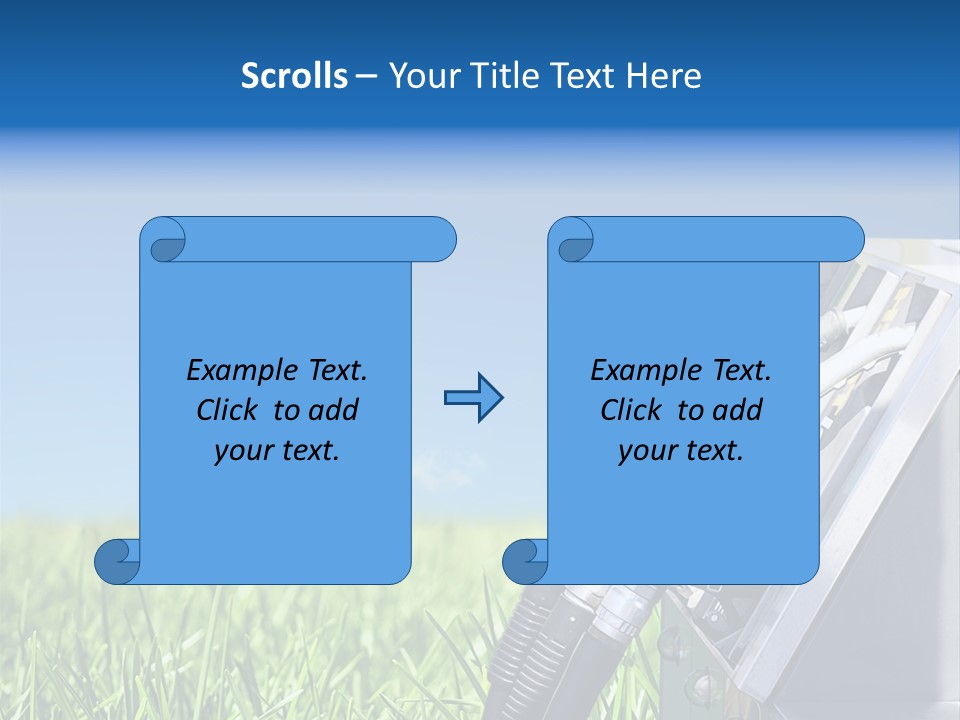 Scrolls – Your Title Text Here

Example Text. Click to add your text.

Example Text. Click to add your text.